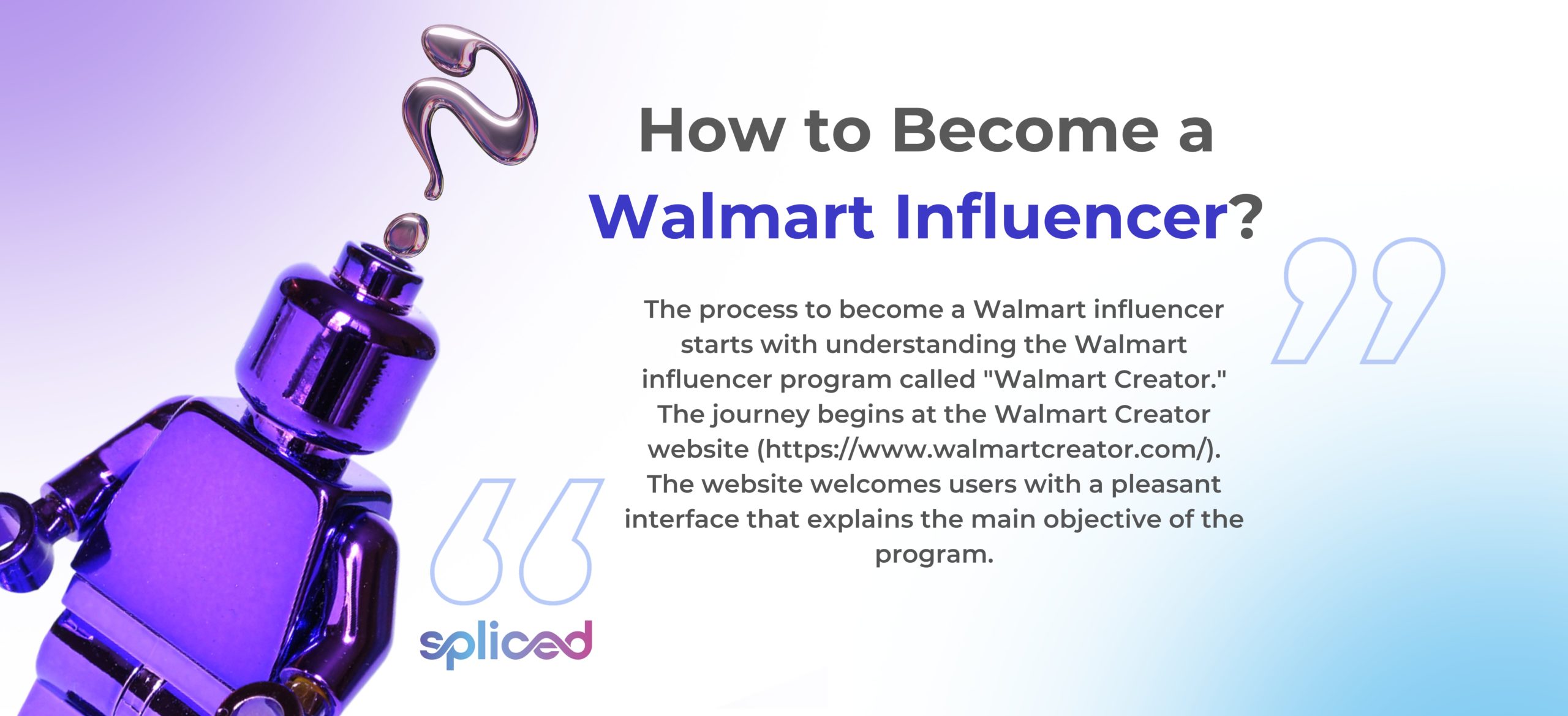 How to Become a Walmart Influencer?

The process to become a Walmart influencer starts with understanding the Walmart influencer program called "Walmart Creator." The journey begins at the Walmart Creator website (https://www.walmartcreator.com/). The website welcomes users with a pleasant interface that explains the main objective of the program.

spliced